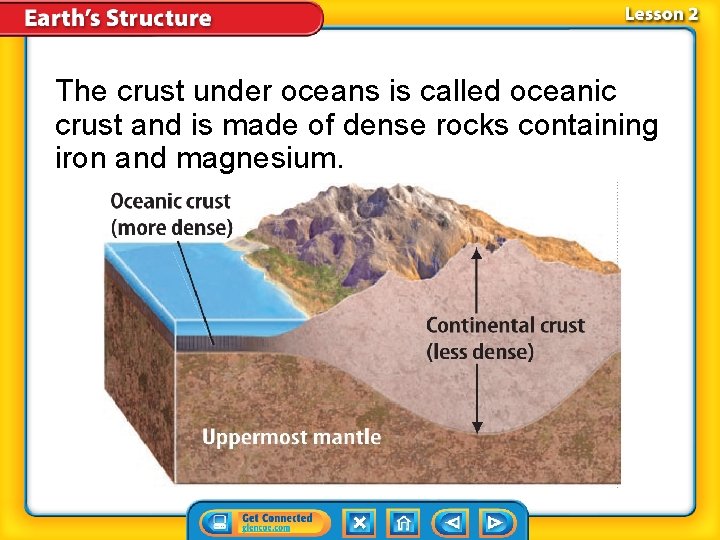 Earth's Structure

Lesson 2

The crust under oceans is called oceanic crust and is made of dense rocks containing iron and magnesium.

Oceanic crust
(more dense)

Continental crust
(less dense)

Uppermost mantle

Get Connected
glencoe.com